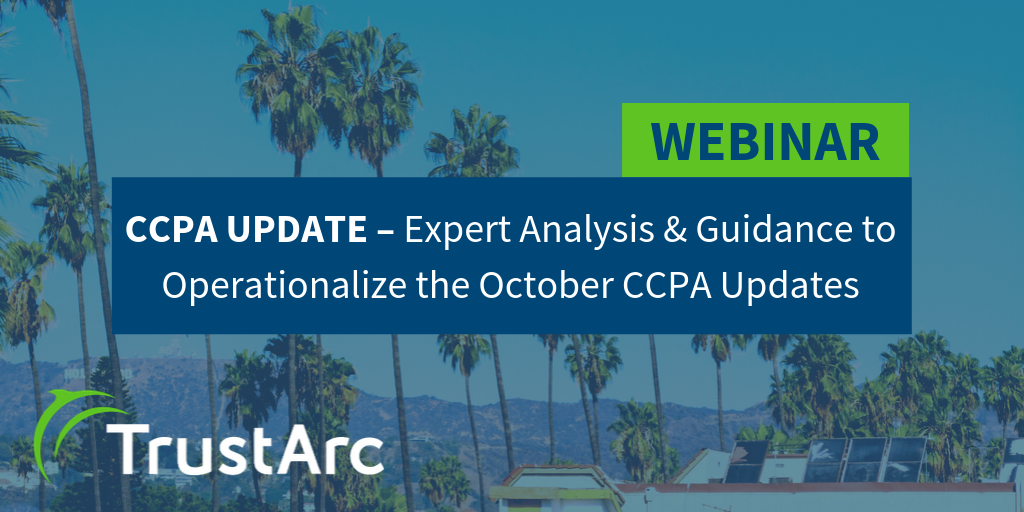 WEBINAR

CCPA UPDATE – Expert Analysis & Guidance to Operationalize the October CCPA Updates

TrustArc